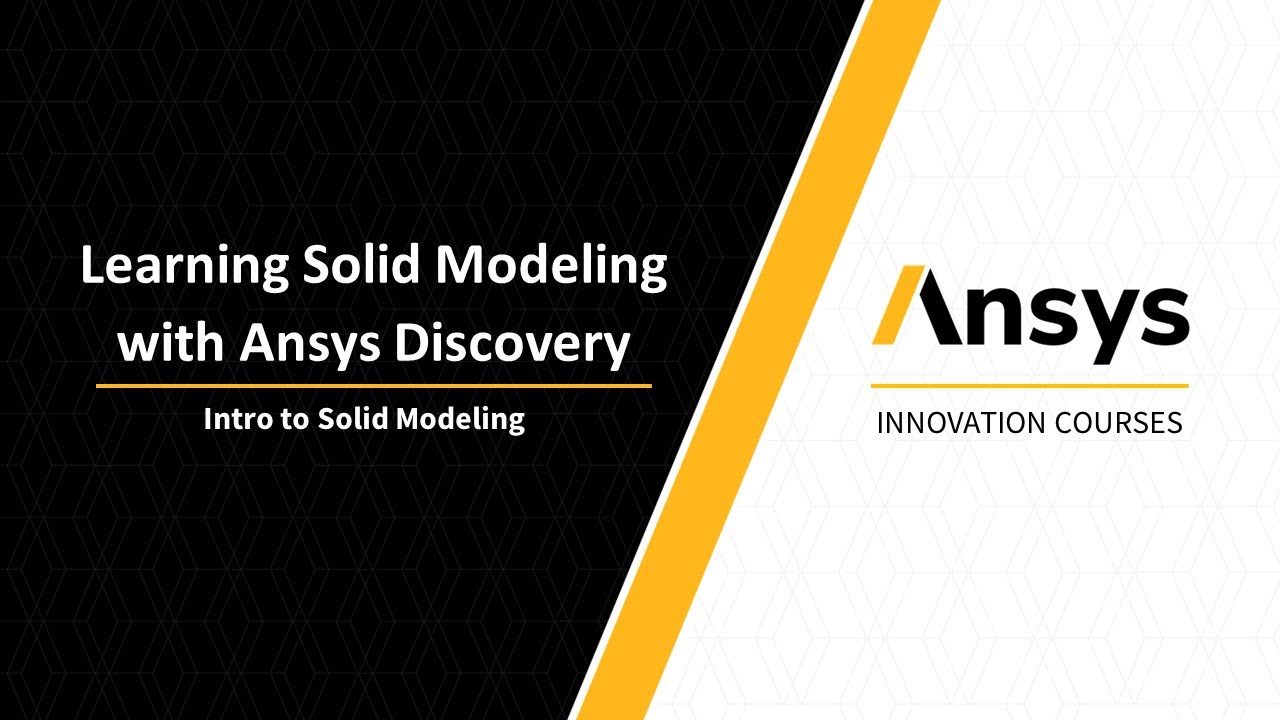 Learning Solid Modeling with Ansys Discovery

Intro to Solid Modeling

Ansys

INNOVATION COURSES